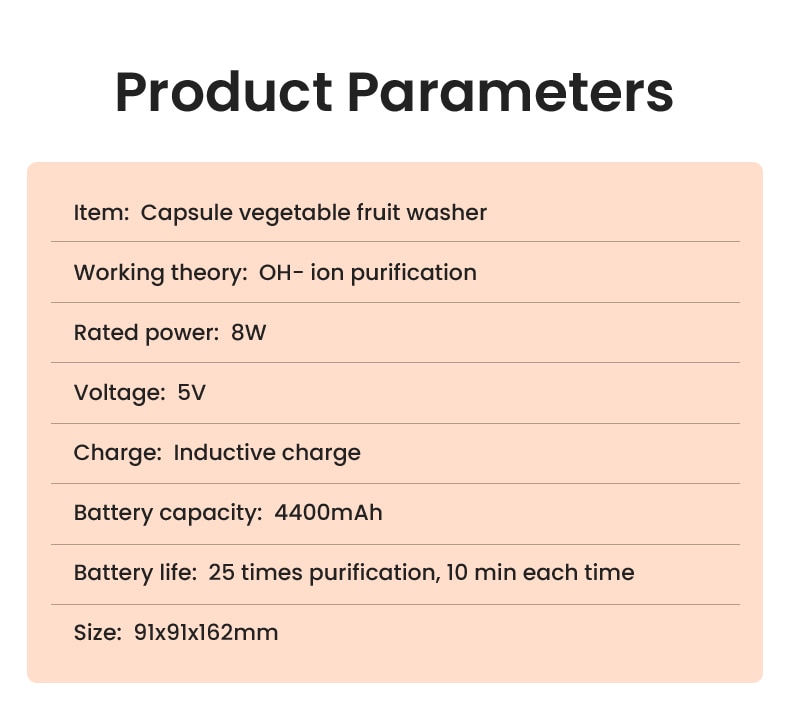 Product Parameters

Item: Capsule vegetable fruit washer

Working theory: OH- ion purification

Rated power: 8W

Voltage: 5V

Charge: Inductive charge

Battery capacity: 4400mAh

Battery life: 25 times purification, 10 min each time

Size: 91x91x162mm